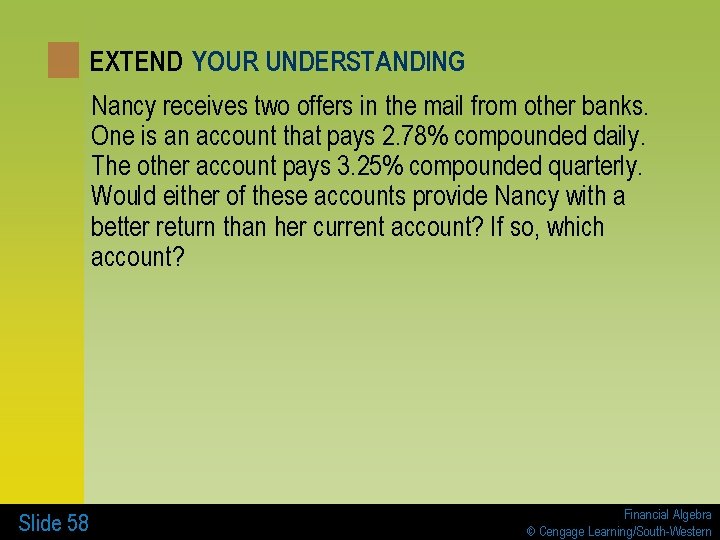 EXTEND YOUR UNDERSTANDING

Nancy receives two offers in the mail from other banks. One is an account that pays 2.78% compounded daily. The other account pays 3.25% compounded quarterly. Would either of these accounts provide Nancy with a better return than her current account? If so, which account?

Slide 58

Financial Algebra
© Cengage Learning/South-Western